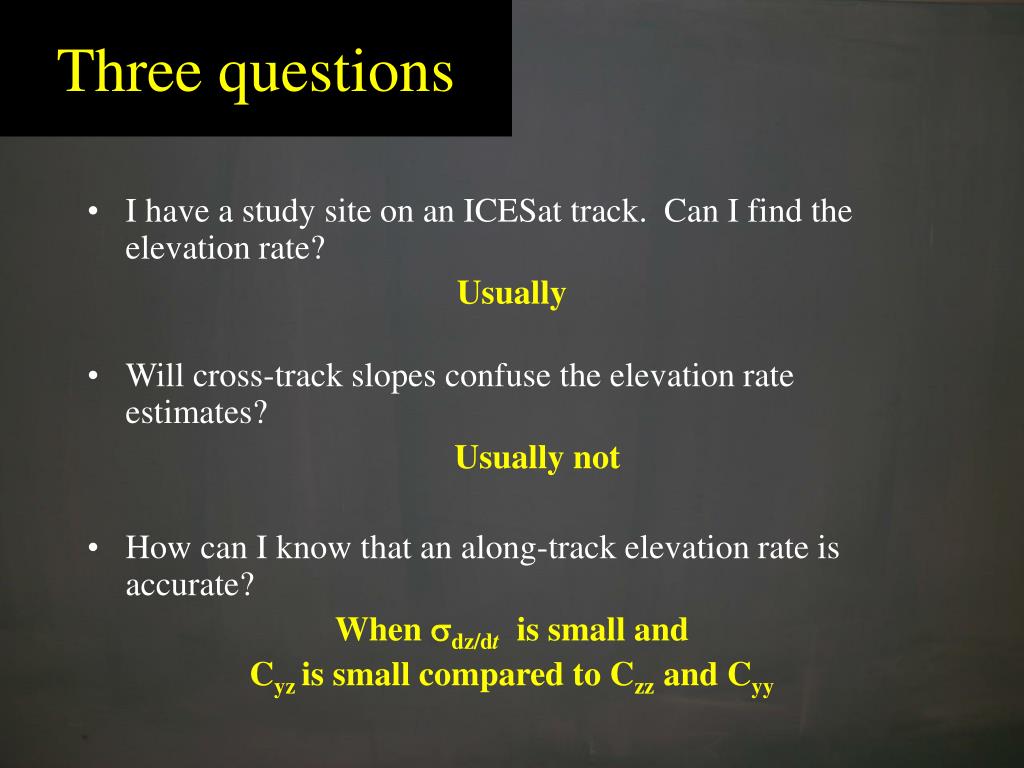 Three questions

• I have a study site on an ICESat track. Can I find the elevation rate?

Usually

• Will cross-track slopes confuse the elevation rate estimates?

Usually not

• How can I know that an along-track elevation rate is accurate?

When $\sigma_{dz/dt}$ is small and $C_{yz}$ is small compared to $C_{zz}$ and $C_{yy}$